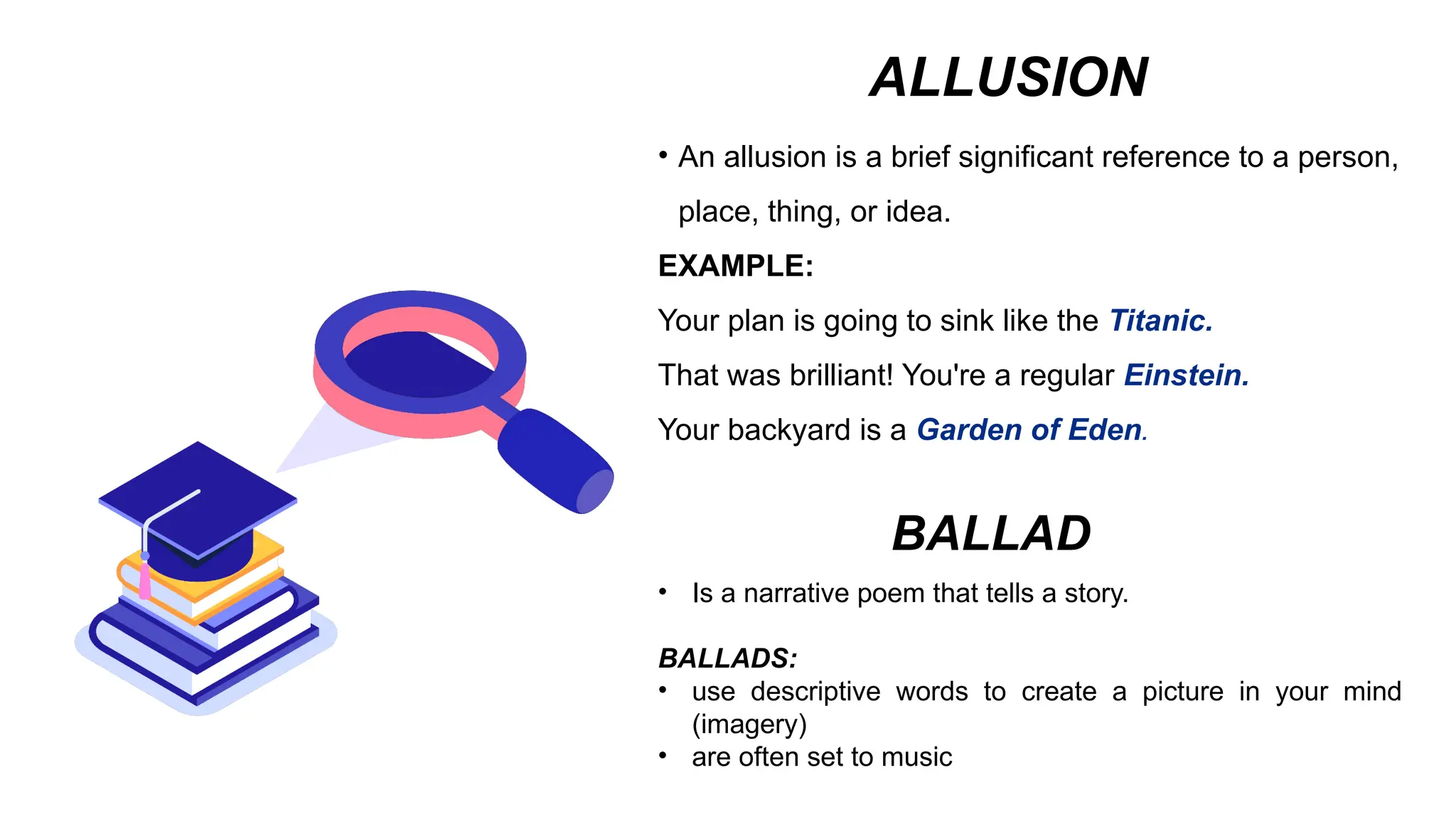 ALLUSION

• An allusion is a brief significant reference to a person, place, thing, or idea.

EXAMPLE:

Your plan is going to sink like the Titanic.

That was brilliant! You're a regular Einstein.

Your backyard is a Garden of Eden.

BALLAD

• Is a narrative poem that tells a story.

BALLADS:
• use descriptive words to create a picture in your mind (imagery)
• are often set to music